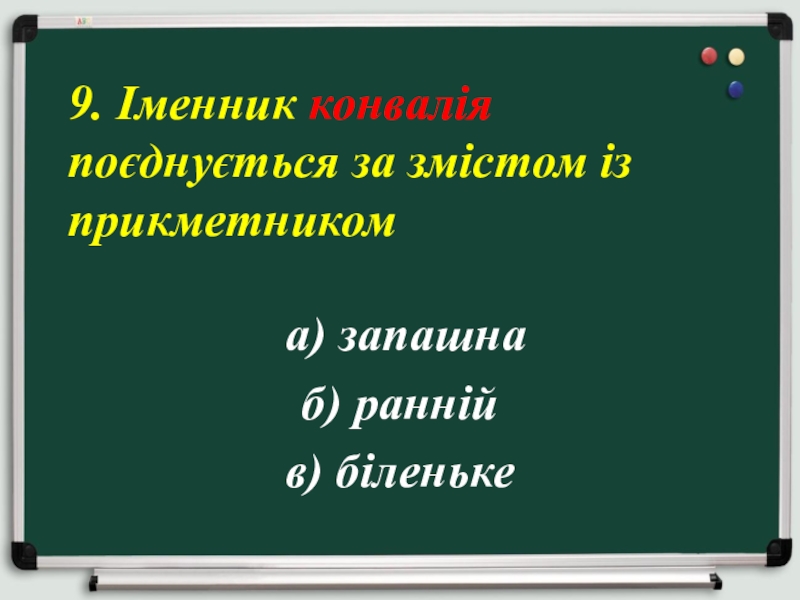 9. Іменник конвалія поєднується за змістом із прикметником

а) запашна

б) ранній

в) біленьке